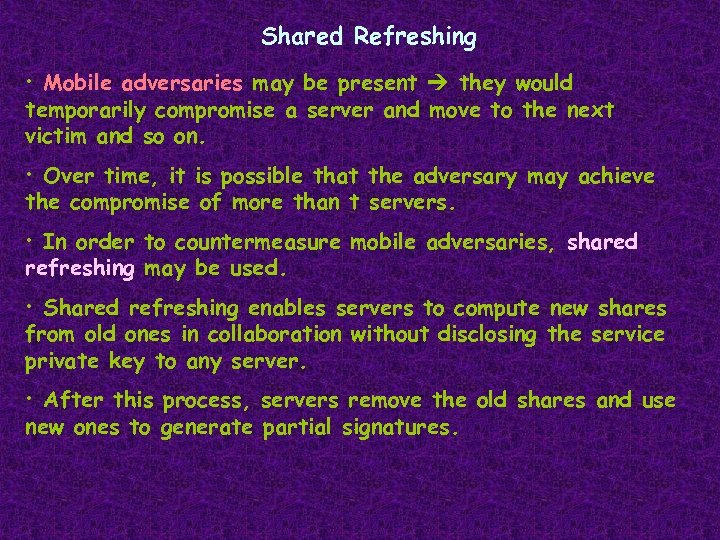 Shared Refreshing

• Mobile adversaries may be present → they would temporarily compromise a server and move to the next victim and so on.

• Over time, it is possible that the adversary may achieve the compromise of more than t servers.

• In order to countermeasure mobile adversaries, shared refreshing may be used.

• Shared refreshing enables servers to compute new shares from old ones in collaboration without disclosing the service private key to any server.

• After this process, servers remove the old shares and use new ones to generate partial signatures.